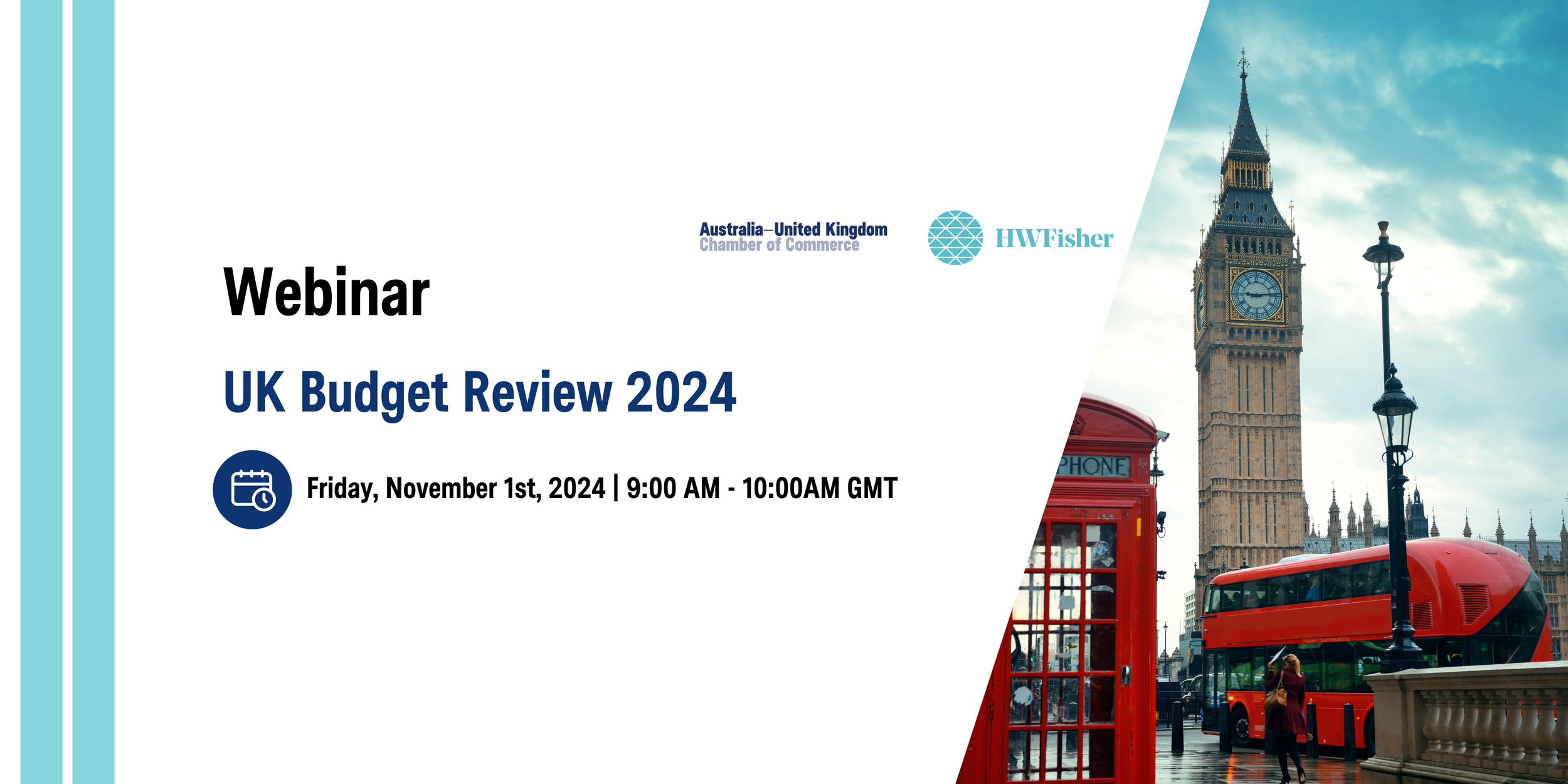 Australia–United Kingdom
Chamber of Commerce

HWFisher

Webinar

UK Budget Review 2024

Friday, November 1st, 2024 | 9:00 AM - 10:00AM GMT

PHONE